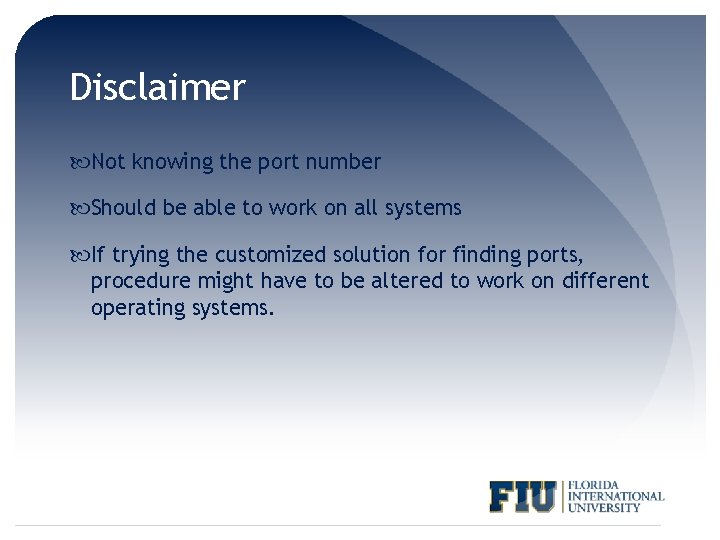 Disclaimer

Not knowing the port number

Should be able to work on all systems

If trying the customized solution for finding ports, procedure might have to be altered to work on different operating systems.

FIU FLORIDA INTERNATIONAL UNIVERSITY